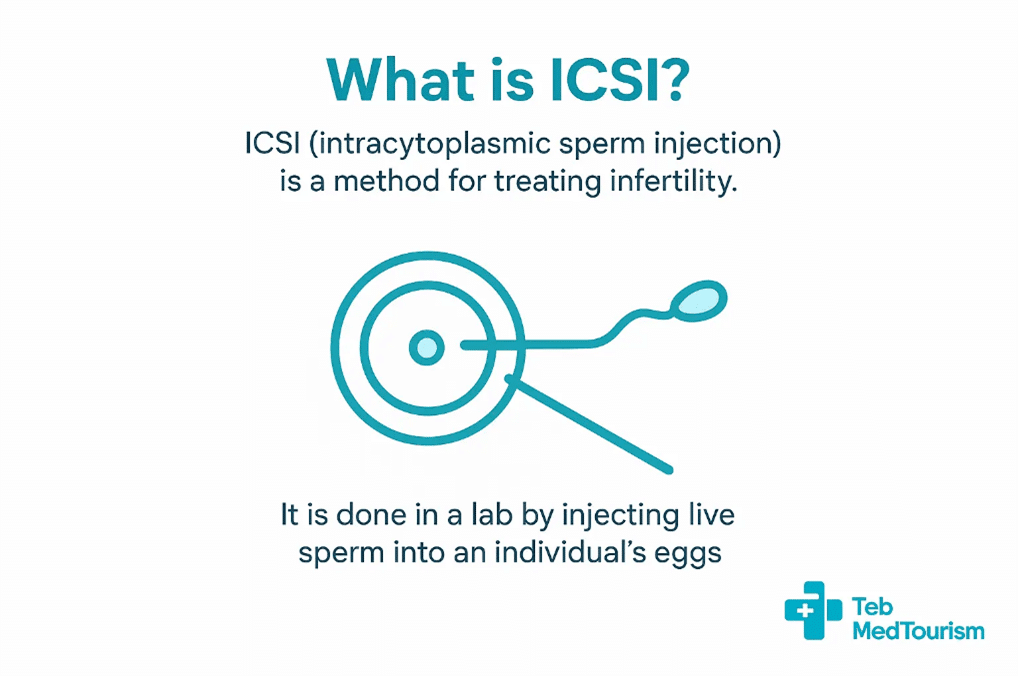 What is ICSI?

ICSI (intracytoplasmic sperm injection) is a method for treating infertility.

It is done in a lab by injecting live sperm into an individual's eggs

Teb MedTourism